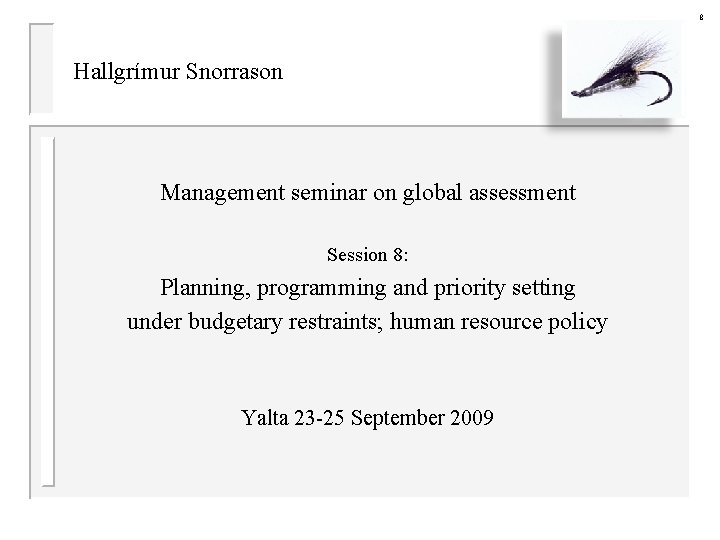 8

Hallgrímur Snorrason

Management seminar on global assessment

Session 8:

Planning, programming and priority setting under budgetary restraints; human resource policy

Yalta 23-25 September 2009